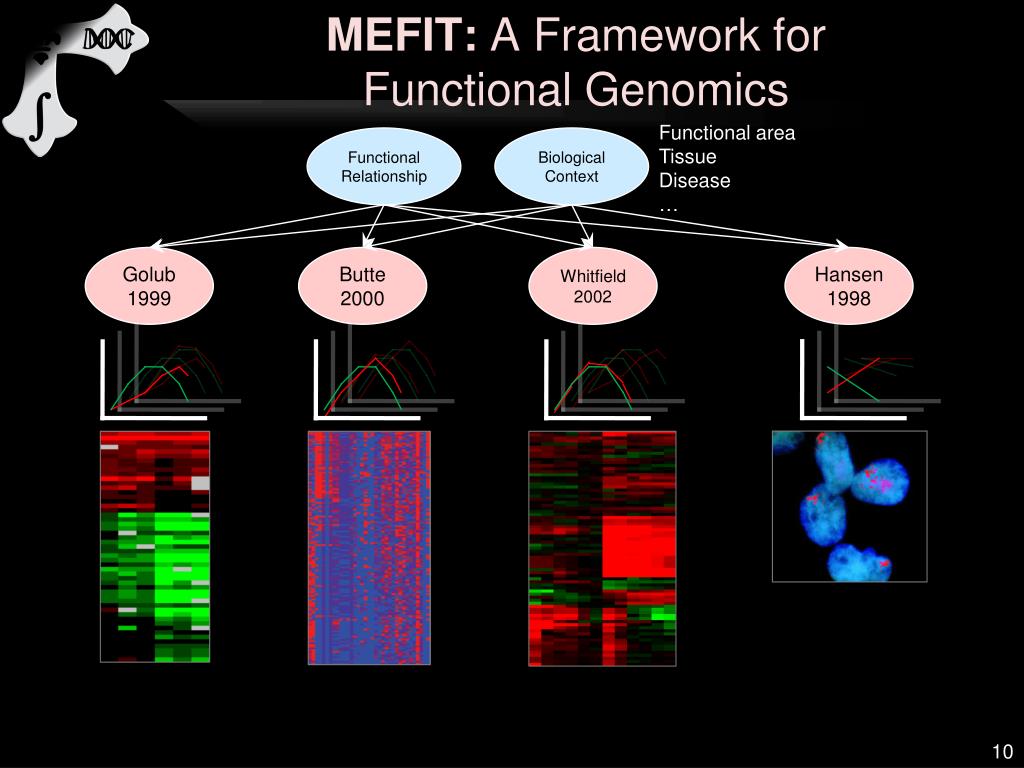 MEFIT: A Framework for Functional Genomics

Functional Relationship

Biological Context

Functional area
Tissue
Disease
…

Golub 1999

Butte 2000

Whitfield 2002

Hansen 1998

10